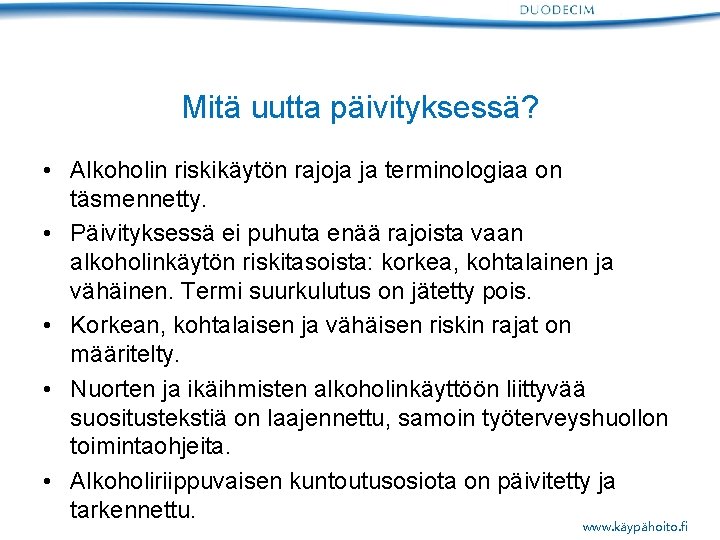 DUODECIM

Mitä uutta päivityksessä?

• Alkoholin riskikäytön rajoja ja terminologiaa on täsmennetty.
• Päivityksessä ei puhuta enää rajoista vaan alkoholinkäytön riskitasoista: korkea, kohtalainen ja vähäinen. Termi suurkulutus on jätetty pois.
• Korkean, kohtalaisen ja vähäisen riskin rajat on määritelty.
• Nuorten ja ikäihmisten alkoholinkäyttöön liittyvää suositustekstiä on laajennettu, samoin työterveyshuollon toimintaohjeita.
• Alkoholiriippuvaisen kuntoutusosiota on päivitetty ja tarkennettu.

www.käypähoito.fi